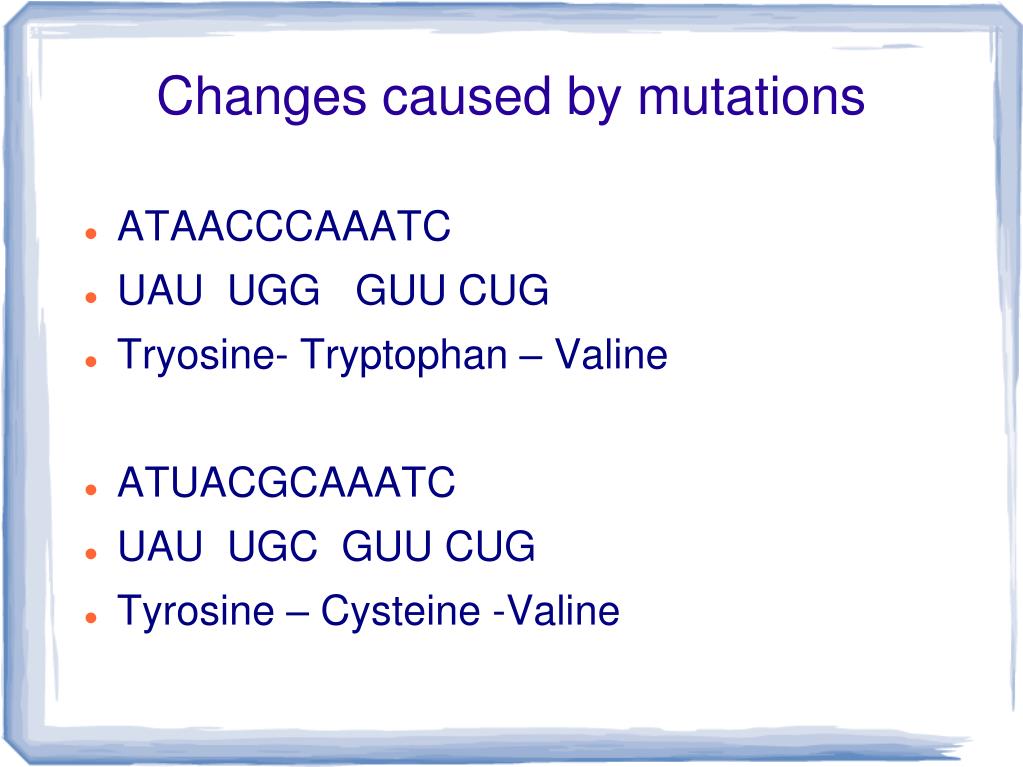 Changes caused by mutations

- ATAACCCAAATC
- UAU  UGG   GUU CUG
- Tryosine- Tryptophan – Valine

- ATUACGCAAATC
- UAU  UGC  GUU CUG
- Tyrosine – Cysteine -Valine